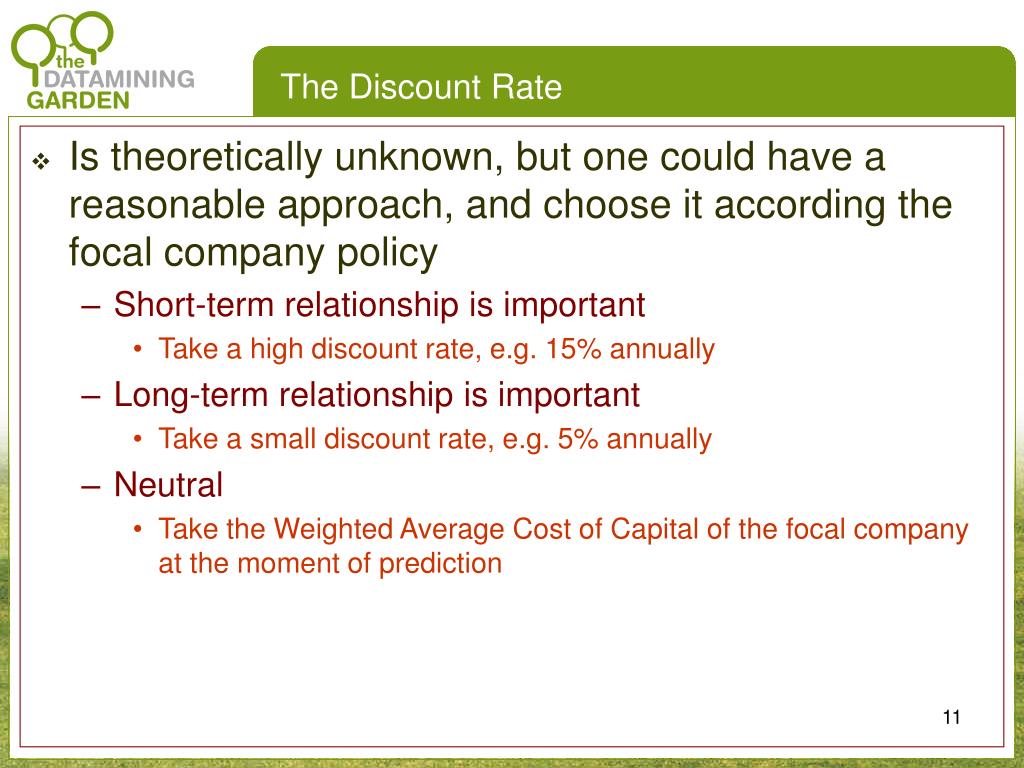 the DATAMINING GARDEN

The Discount Rate

❖ Is theoretically unknown, but one could have a reasonable approach, and choose it according the focal company policy

– Short-term relationship is important

• Take a high discount rate, e.g. 15% annually

– Long-term relationship is important

• Take a small discount rate, e.g. 5% annually

– Neutral

• Take the Weighted Average Cost of Capital of the focal company at the moment of prediction

11